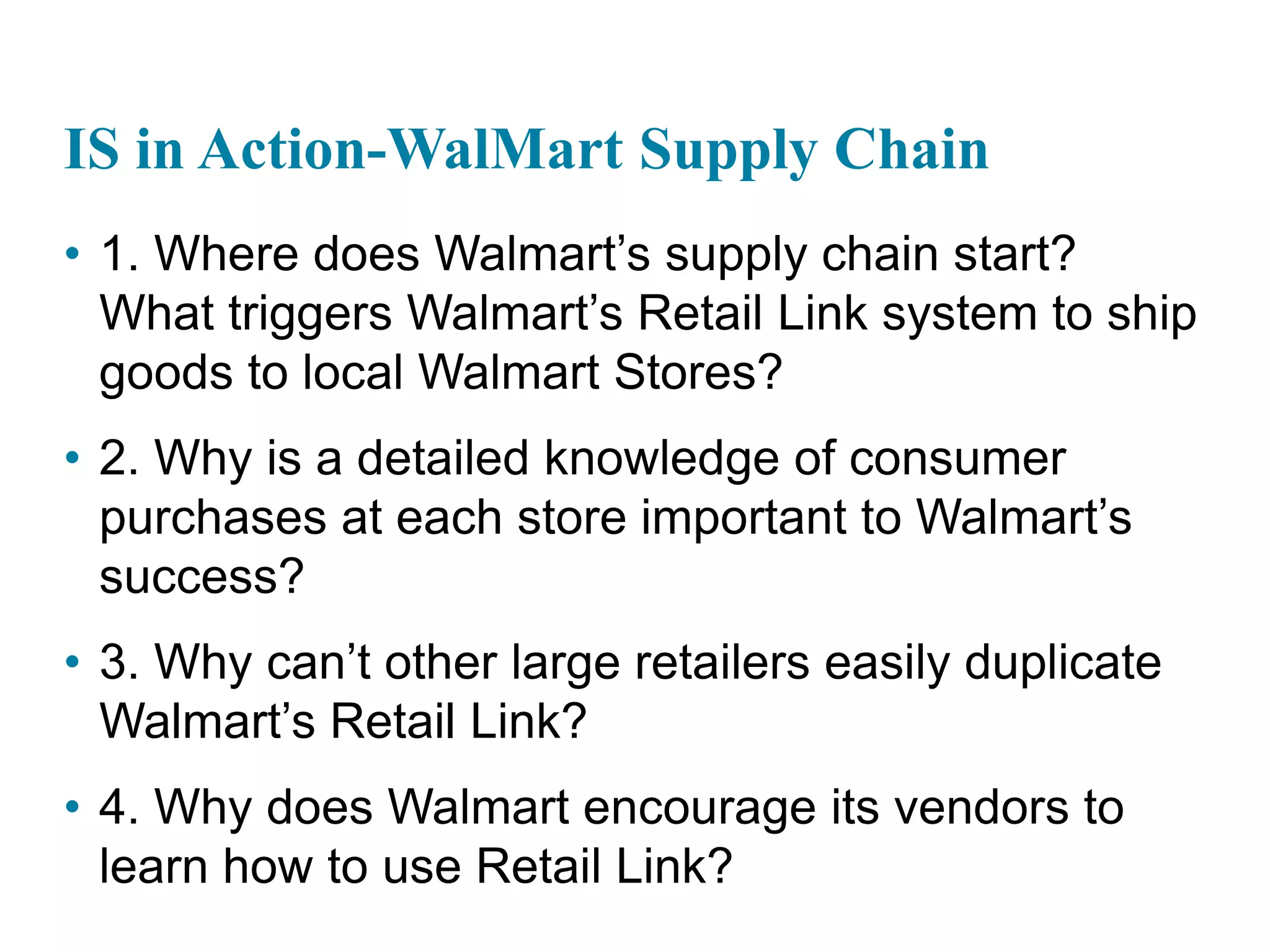 IS in Action-WalMart Supply Chain

• 1. Where does Walmart’s supply chain start? What triggers Walmart’s Retail Link system to ship goods to local Walmart Stores?

• 2. Why is a detailed knowledge of consumer purchases at each store important to Walmart’s success?

• 3. Why can’t other large retailers easily duplicate Walmart’s Retail Link?

• 4. Why does Walmart encourage its vendors to learn how to use Retail Link?